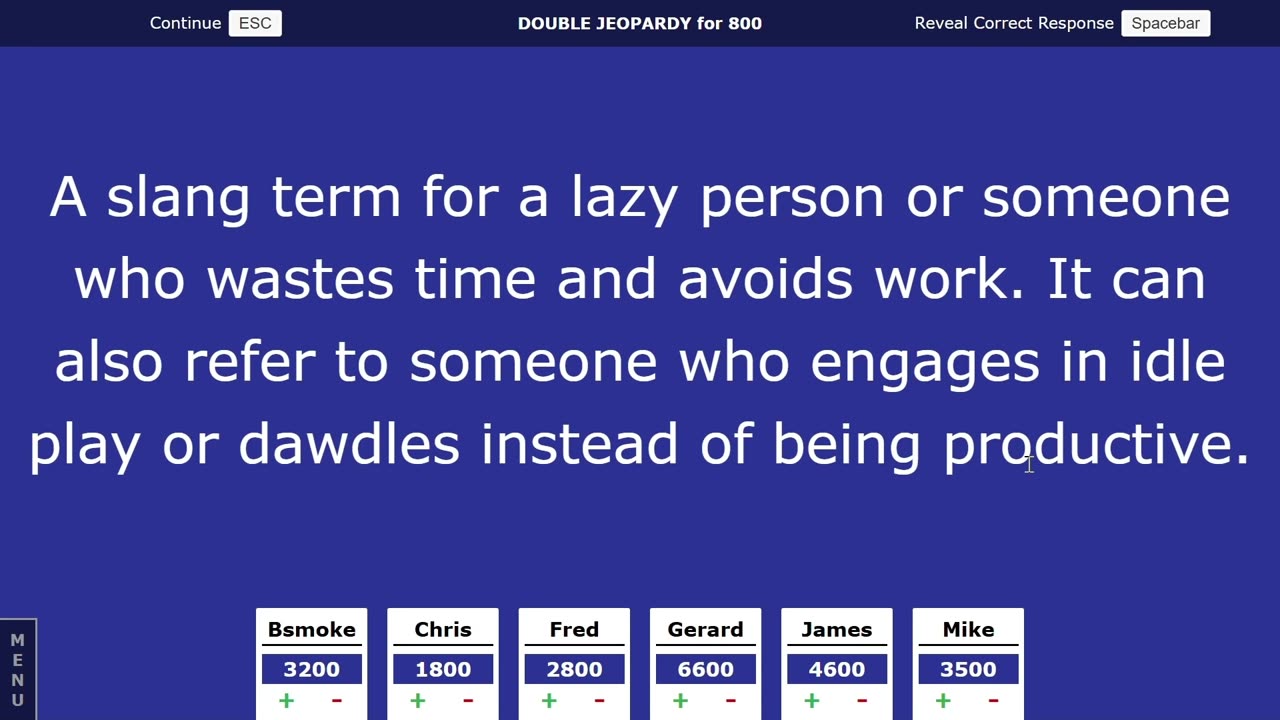 Continue ESC

DOUBLE JEOPARDY for 800

Reveal Correct Response Spacebar

A slang term for a lazy person or someone who wastes time and avoids work. It can also refer to someone who engages in idle play or dawdles instead of being productive.

MENU

| Bsmoke | Chris | Fred | Gerard | James | Mike |
|---|---|---|---|---|---|
| 3200 | 1800 | 2800 | 6600 | 4600 | 3500 |
| + - | + - | + - | + - | + - | + - |